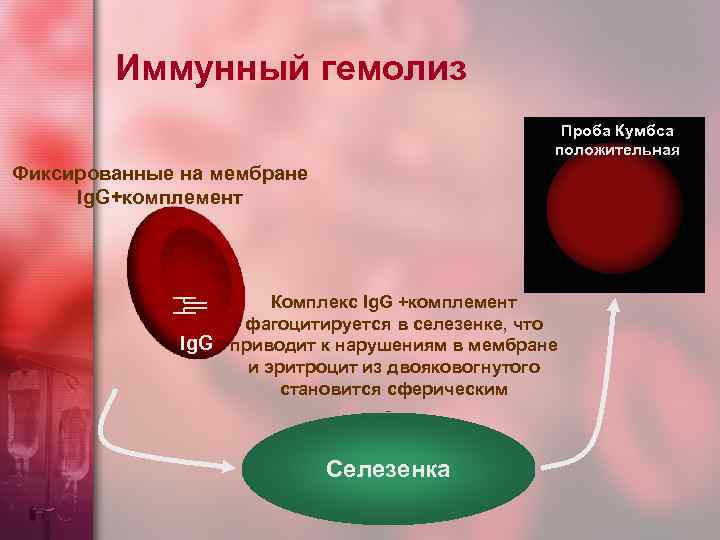 Иммунный гемолиз

Проба Кумбса положительная

Фиксированные на мембране IgG+комплемент

IgG

Комплекс IgG +комплемент фагоцитируется в селезенке, что приводит к нарушениям в мембране и эритроцит из двояковогнутого становится сферическим

Селезенка